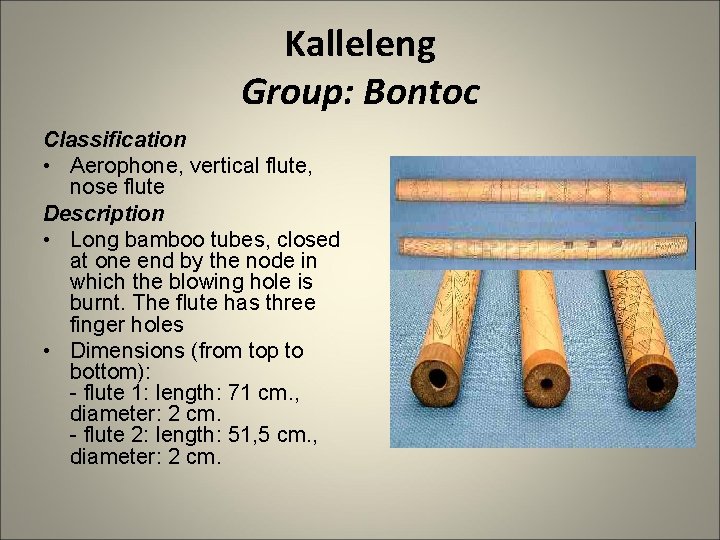 Kalleleng
Group: Bontoc

Classification
• Aerophone, vertical flute, nose flute

Description
• Long bamboo tubes, closed at one end by the node in which the blowing hole is burnt. The flute has three finger holes
• Dimensions (from top to bottom):
- flute 1: length: 71 cm., diameter: 2 cm.
- flute 2: length: 51,5 cm., diameter: 2 cm.